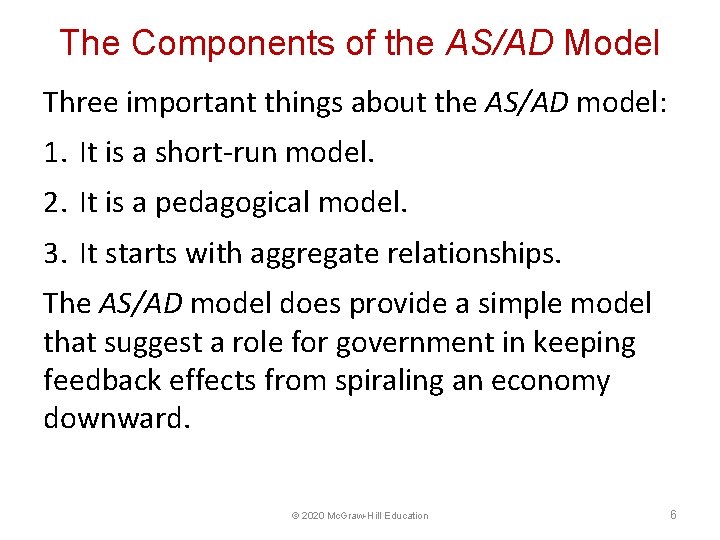 The Components of the AS/AD Model

Three important things about the AS/AD model:

1. It is a short-run model.

2. It is a pedagogical model.

3. It starts with aggregate relationships.

The AS/AD model does provide a simple model that suggest a role for government in keeping feedback effects from spiraling an economy downward.

© 2020 McGraw-Hill Education

6